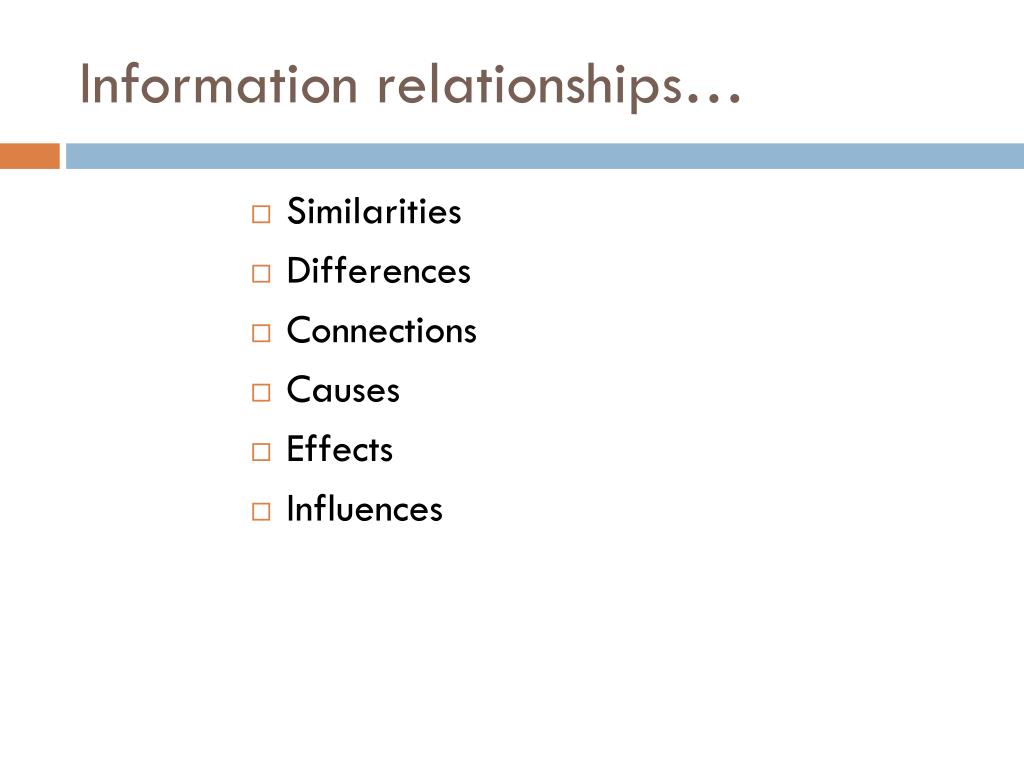 Information relationships…

□ Similarities
□ Differences
□ Connections
□ Causes
□ Effects
□ Influences